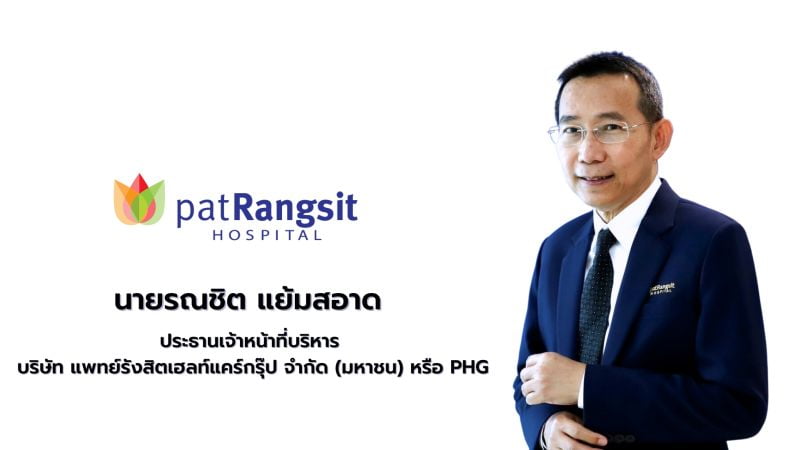 patRangsit
HOSPITAL

นายรณชิต แย้มสอาด

ประธานเจ้าหน้าที่บริหาร
บริษัท แพทย์รังสิตเฮลท์แคร์กรุ๊ป จำกัด (มหาชน) หรือ PHG

patRangsit
HOSPITAL